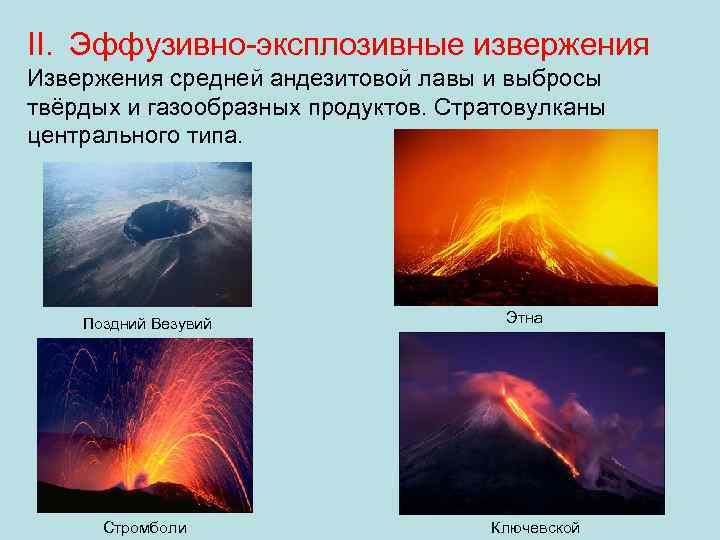 II. Эффузивно-эксплозивные извержения

Извержения средней андезитовой лавы и выбросы твёрдых и газообразных продуктов. Стратовулканы центрального типа.

Поздний Везувий

Этна

Стромболи

Ключевской